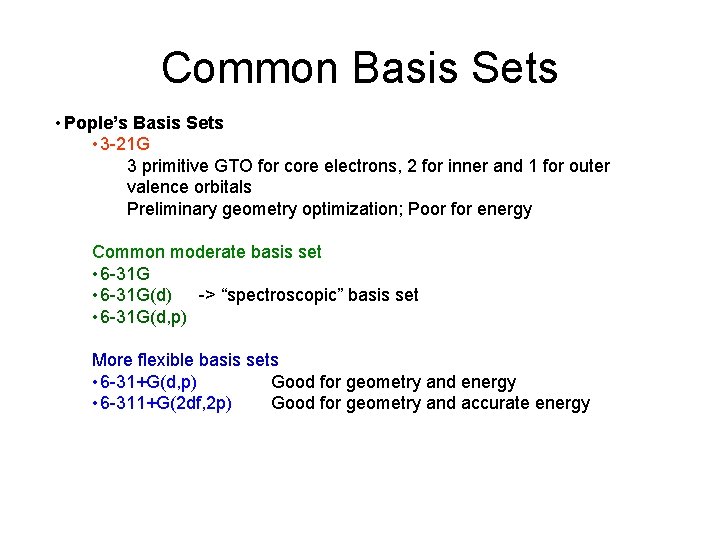 Common Basis Sets

• Pople's Basis Sets

• 3-21G

3 primitive GTO for core electrons, 2 for inner and 1 for outer valence orbitals

Preliminary geometry optimization; Poor for energy

Common moderate basis set

• 6-31G

• 6-31G(d) -> "spectroscopic" basis set

• 6-31G(d,p)

More flexible basis sets

• 6-31+G(d,p) Good for geometry and energy

• 6-311+G(2df,2p) Good for geometry and accurate energy